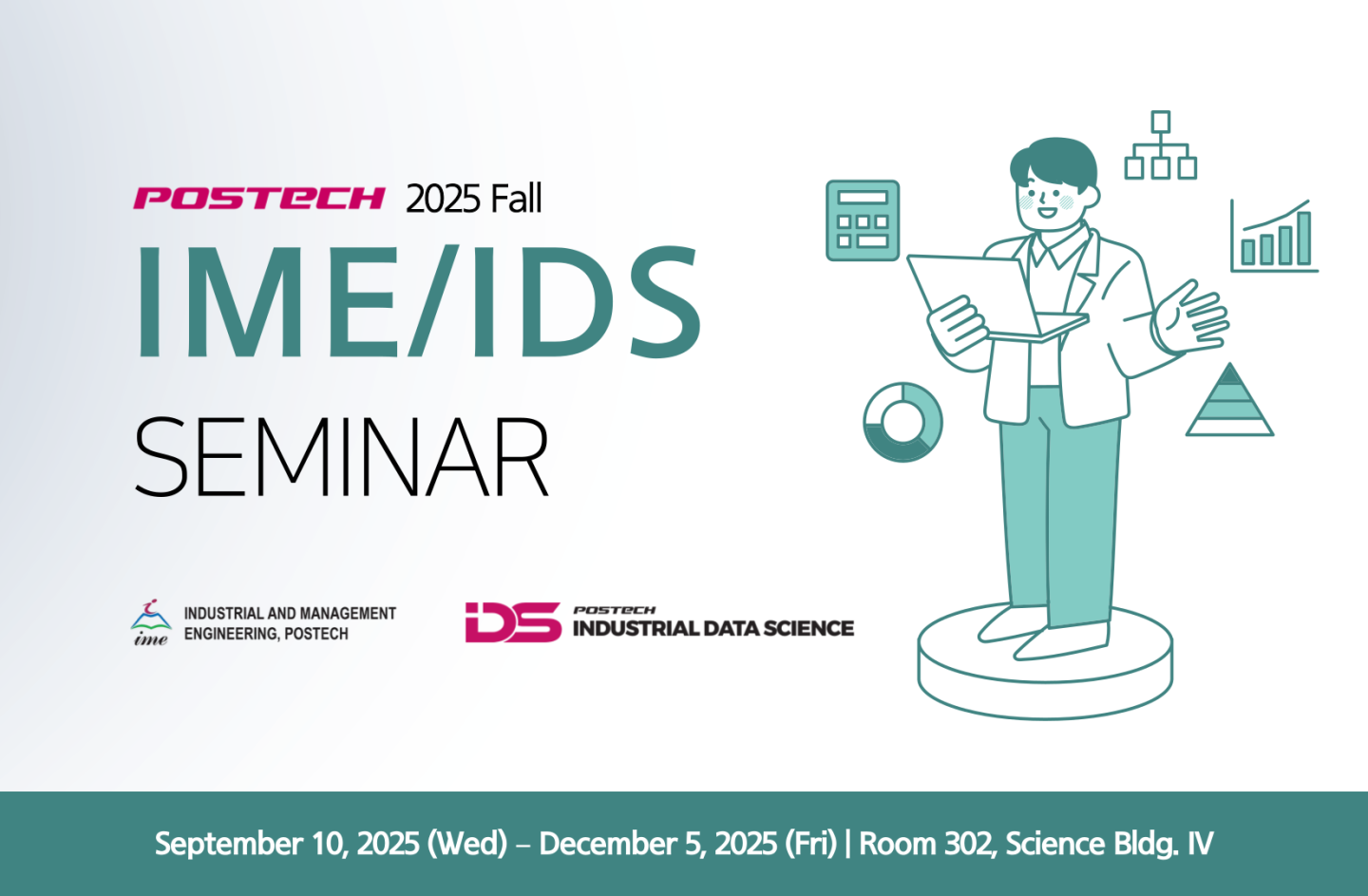 POSTECH 2025 Fall

IME/IDS

SEMINAR

ime INDUSTRIAL AND MANAGEMENT ENGINEERING, POSTECH

IDS POSTECH INDUSTRIAL DATA SCIENCE

September 10, 2025 (Wed) – December 5, 2025 (Fri) | Room 302, Science Bldg. IV